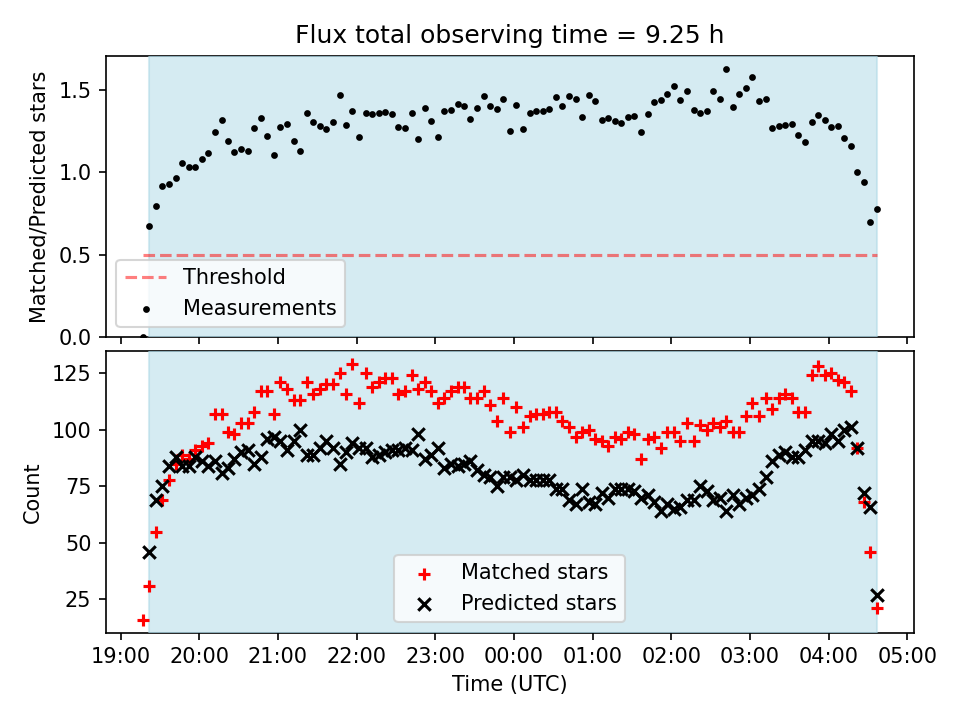 Flux total observing time = 9.25 h

Matched/Predicted stars

1.5
1.0
0.5
0.0

Threshold
Measurements

Count

125
100
75
50
25

Matched stars
Predicted stars

19:00 20:00 21:00 22:00 23:00 00:00 01:00 02:00 03:00 04:00 05:00

Time (UTC)